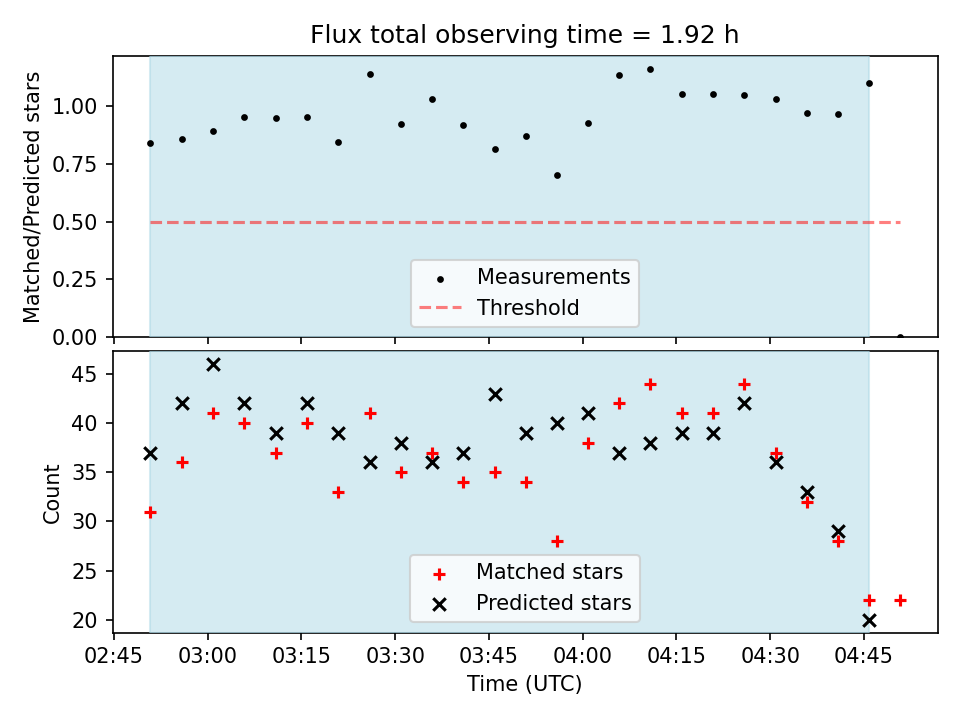 Flux total observing time = 1.92 h

Matched/Predicted stars

1.00
0.75
0.50
0.25
0.00

Measurements
Threshold

Count

45
40
35
30
25
20

Matched stars
Predicted stars

02:45 03:00 03:15 03:30 03:45 04:00 04:15 04:30 04:45

Time (UTC)